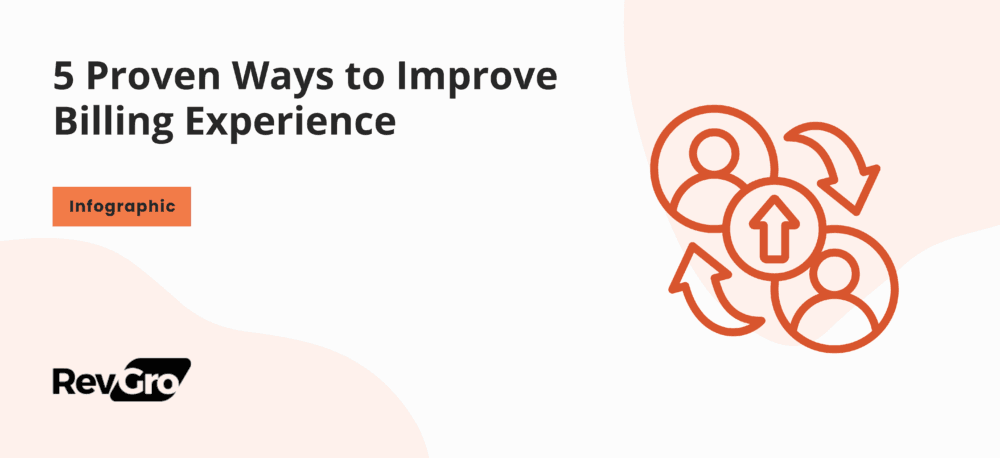 5 Proven Ways to Improve Billing Experience

Infographic

RevGro